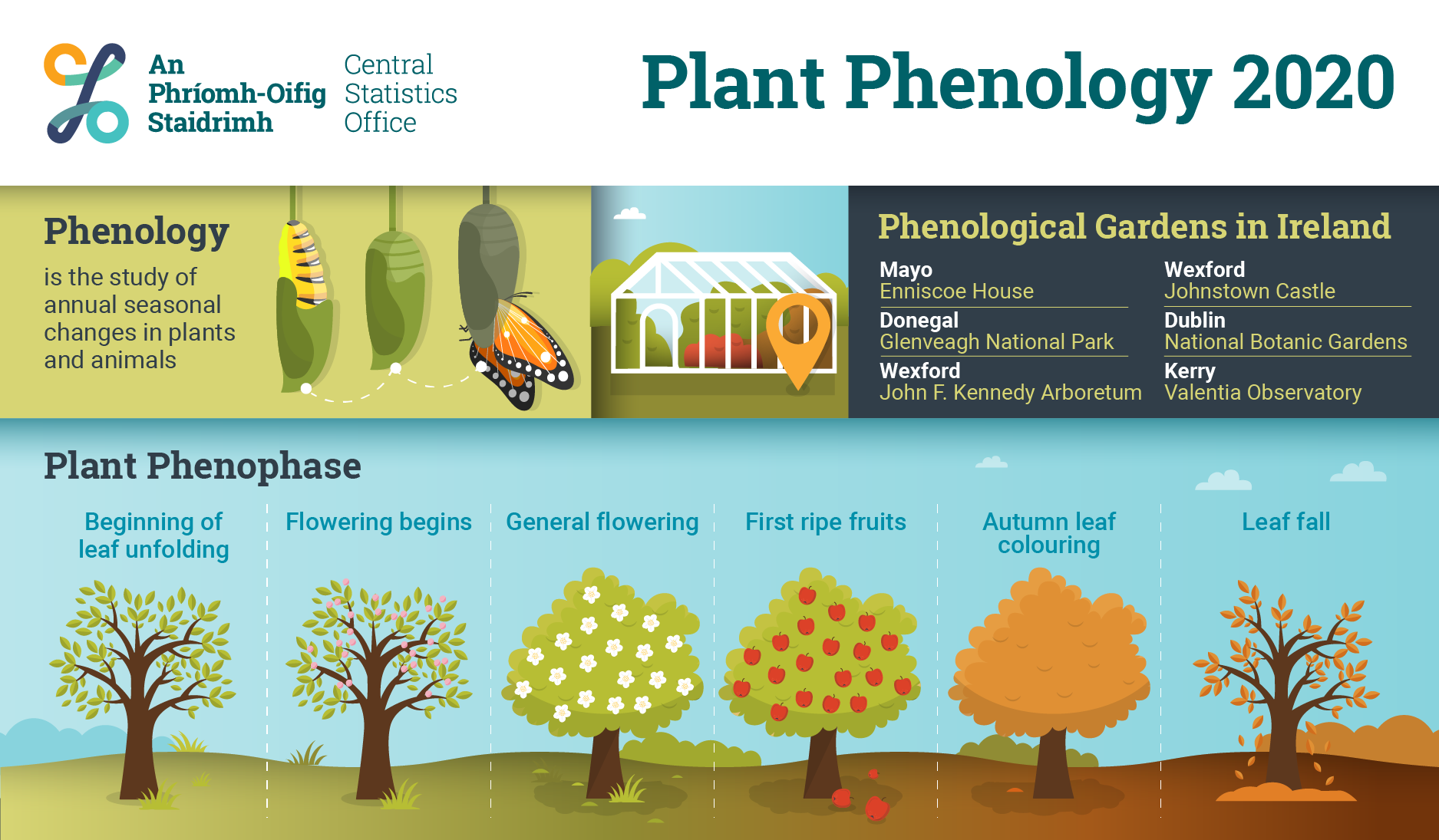 An Phríomh-Oifig Staidrimh

Central Statistics Office

Plant Phenology 2020

Phenology

is the study of annual seasonal changes in plants and animals

Phenological Gardens in Ireland

Mayo
Enniscoe House

Donegal
Glenveagh National Park

Wexford
John F. Kennedy Arboretum

Wexford
Johnstown Castle

Dublin
National Botanic Gardens

Kerry
Valentia Observatory

Plant Phenophase

Beginning of leaf unfolding

Flowering begins

General flowering

First ripe fruits

Autumn leaf colouring

Leaf fall